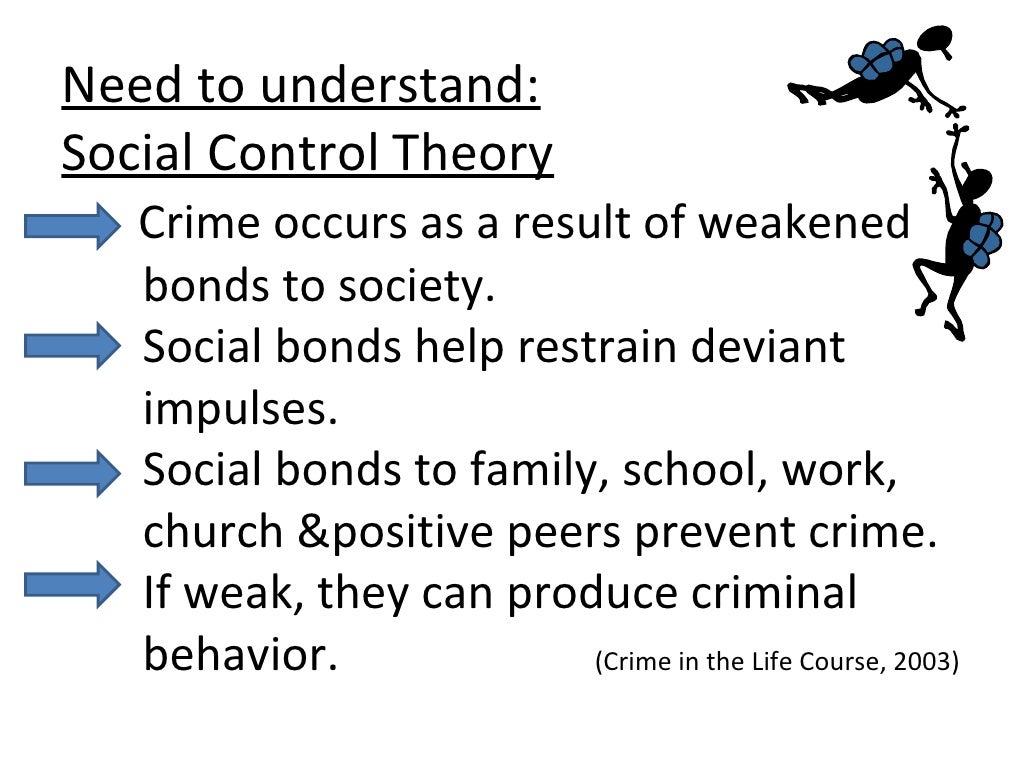 Need to understand:
Social Control Theory

Crime occurs as a result of weakened bonds to society.

Social bonds help restrain deviant impulses.

Social bonds to family, school, work, church &positive peers prevent crime.

If weak, they can produce criminal behavior.

(Crime in the Life Course, 2003)